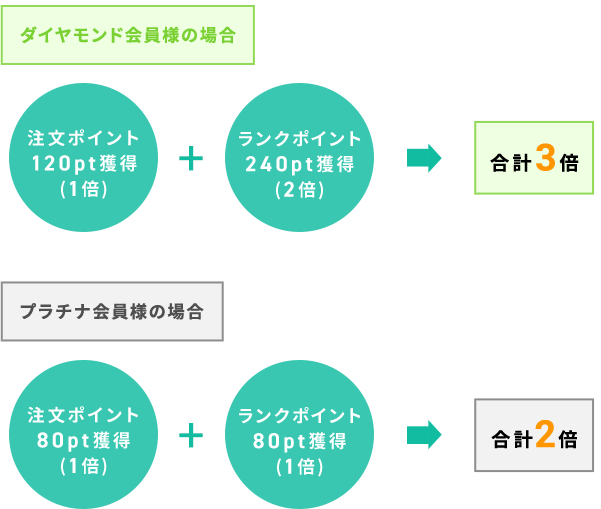 ダイヤモンド会員様の場合

注文ポイント
120pt獲得
(1倍)

+

ランクポイント
240pt獲得
(2倍)

合計3倍

プラチナ会員様の場合

注文ポイント
80pt獲得
(1倍)

+

ランクポイント
80pt獲得
(1倍)

合計2倍